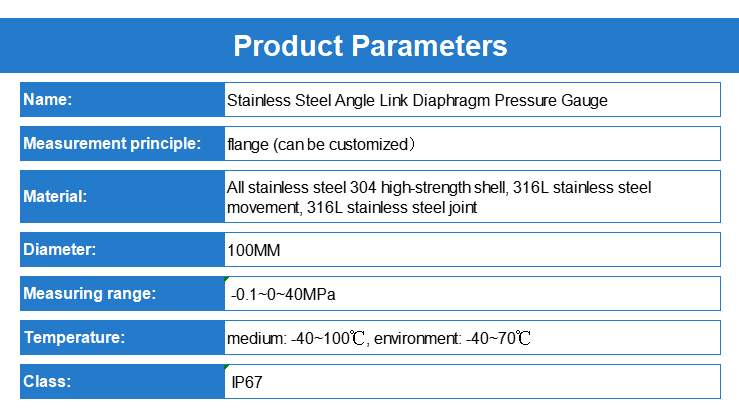 Product Parameters

| Name: | Stainless Steel Angle Link Diaphragm Pressure Gauge |
|---|---|
| Measurement principle: | flange (can be customized） |
| Material: | All stainless steel 304 high-strength shell, 316L stainless steel movement, 316L stainless steel joint |
| Diameter: | 100MM |
| Measuring range: | -0.1~0~40MPa |
| Temperature: | medium: -40~100℃, environment: -40~70℃ |
| Class: | IP67 |